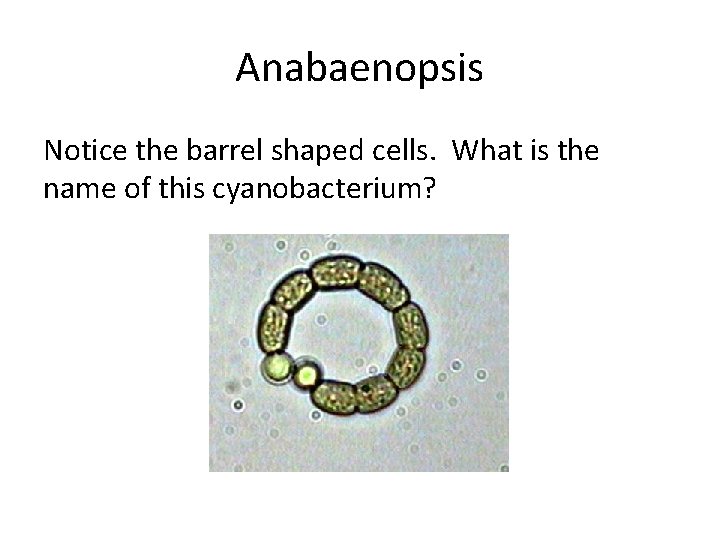 Anabaenopsis

Notice the barrel shaped cells.  What is the name of this cyanobacterium?